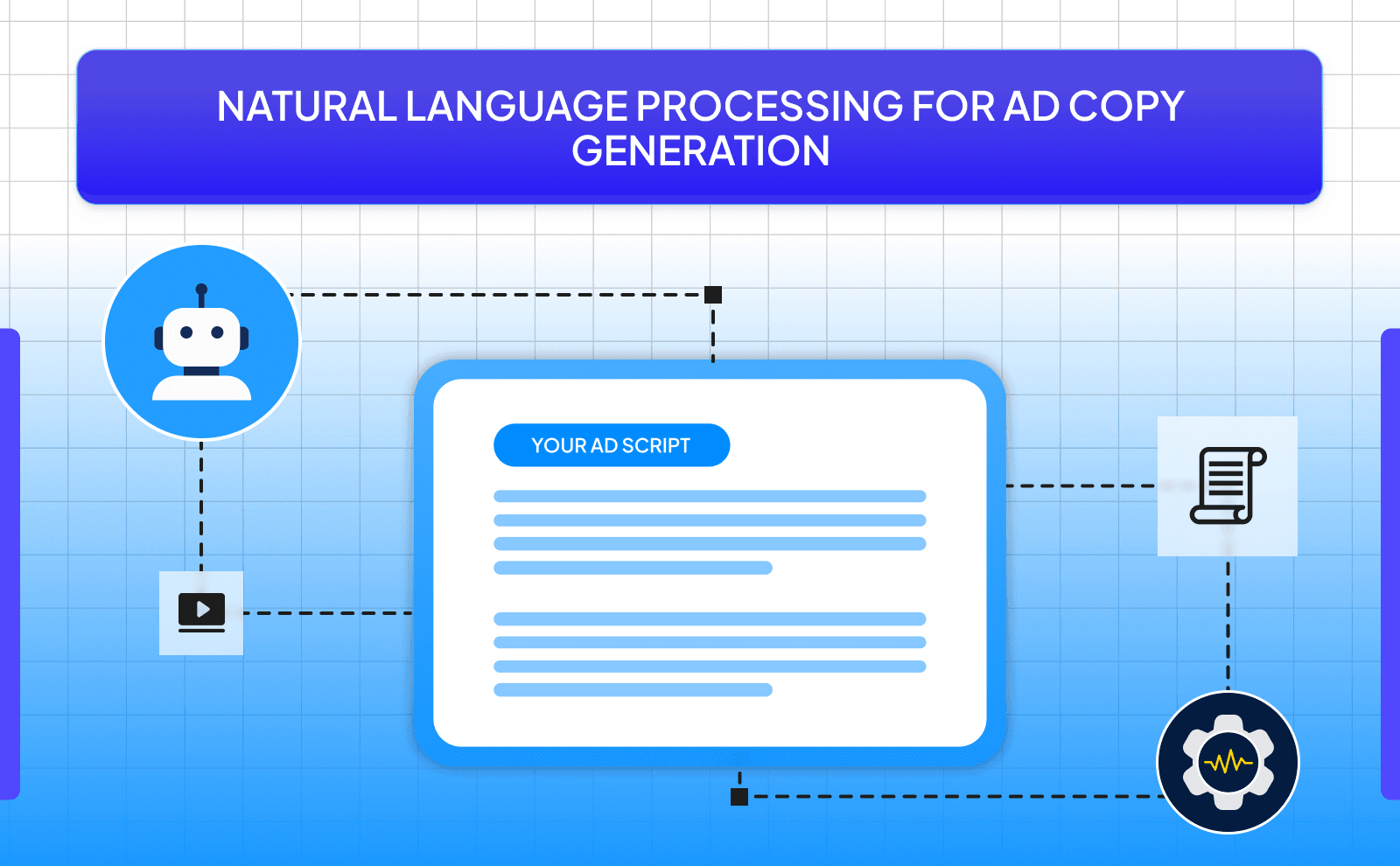 NATURAL LANGUAGE PROCESSING FOR AD COPY GENERATION

YOUR AD SCRIPT